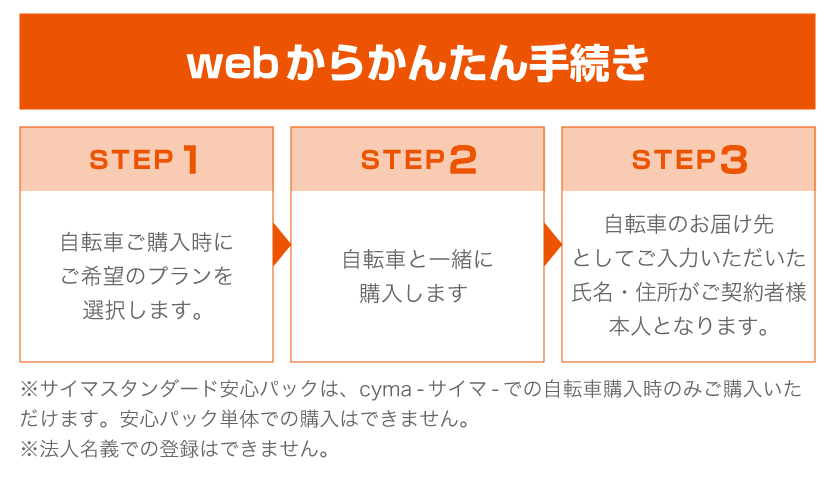 webからかんたん手続き

STEP 1

自転車ご購入時にご希望のプランを選択します。

STEP 2

自転車と一緒に購入します

STEP 3

自転車のお届け先としてご入力いただいた氏名・住所がご契約者様本人となります。

※サイマスタンダード安心パックは、cyma - サイマ - での自転車購入時のみご購入いただけます。安心パック単体での購入はできません。
※法人名義での登録はできません。